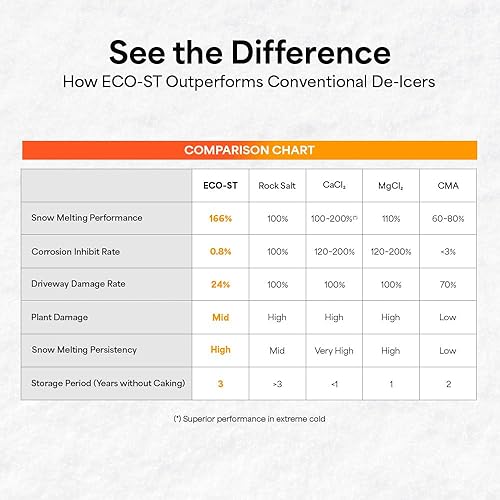 See the Difference
How ECO-ST Outperforms Conventional De-Icers

COMPARISON CHART

| | ECO-ST | Rock Salt | $CaCl_2$ | $MgCl_2$ | CMA |
|---|---|---|---|---|---|
| Snow Melting Performance | 166% | 100% | 100-200%(*) | 110% | 60-80% |
| Corrosion Inhibit Rate | 0.8% | 100% | 120-200% | 120-200% | <3% |
| Driveway Damage Rate | 24% | 100% | 100% | 100% | 70% |
| Plant Damage | Mid | High | High | High | Low |
| Snow Melting Persistency | High | Mid | Very High | High | Low |
| Storage Period (Years without Caking) | 3 | >3 | <1 | 1 | 2 |

(*) Superior performance in extreme cold